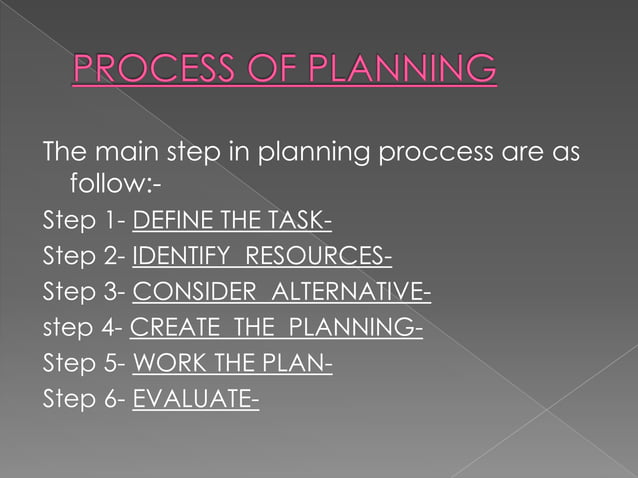 PROCESS OF PLANNING

The main step in planning proccess are as follow:-
Step 1- DEFINE THE TASK-
Step 2- IDENTIFY RESOURCES-
Step 3- CONSIDER ALTERNATIVE-
step 4- CREATE THE PLANNING-
Step 5- WORK THE PLAN-
Step 6- EVALUATE-